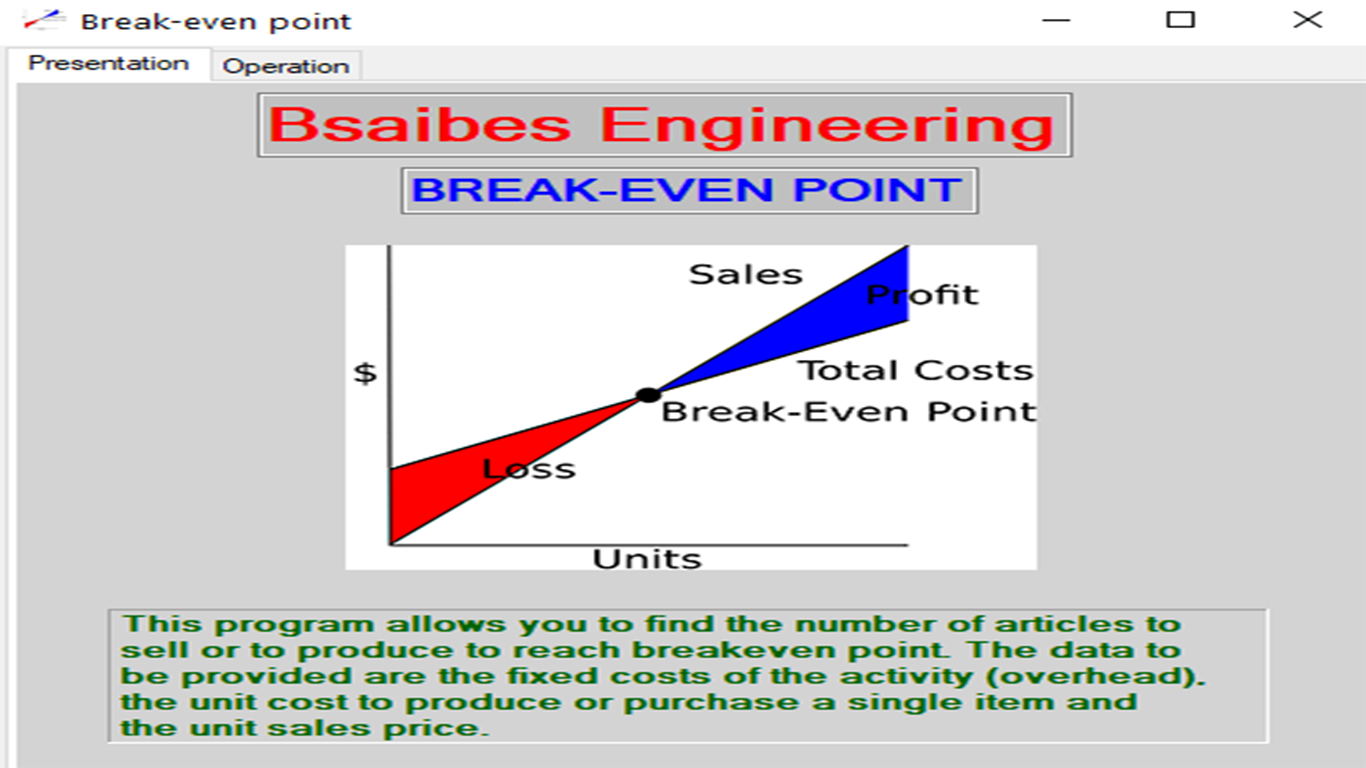 Break-even point

Presentation
Operation

Bsaibes Engineering

BREAK-EVEN POINT

Sales
Profit
$
Total Costs
Break-Even Point
Loss
Units

This program allows you to find the number of articles to sell or to produce to reach breakeven point. The data to be provided are the fixed costs of the activity (overhead). the unit cost to produce or purchase a single item and the unit sales price.